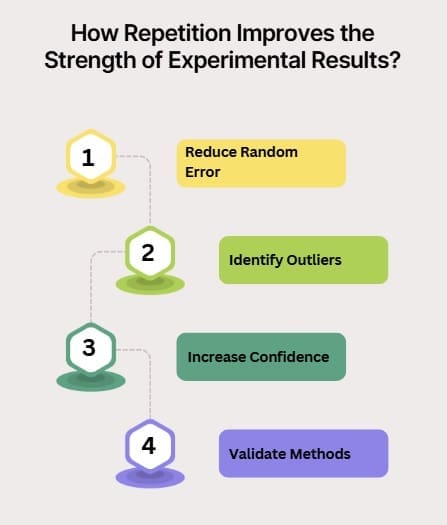 How Repetition Improves the Strength of Experimental Results?

1

Reduce Random Error

2

Identify Outliers

3

Increase Confidence

4

Validate Methods